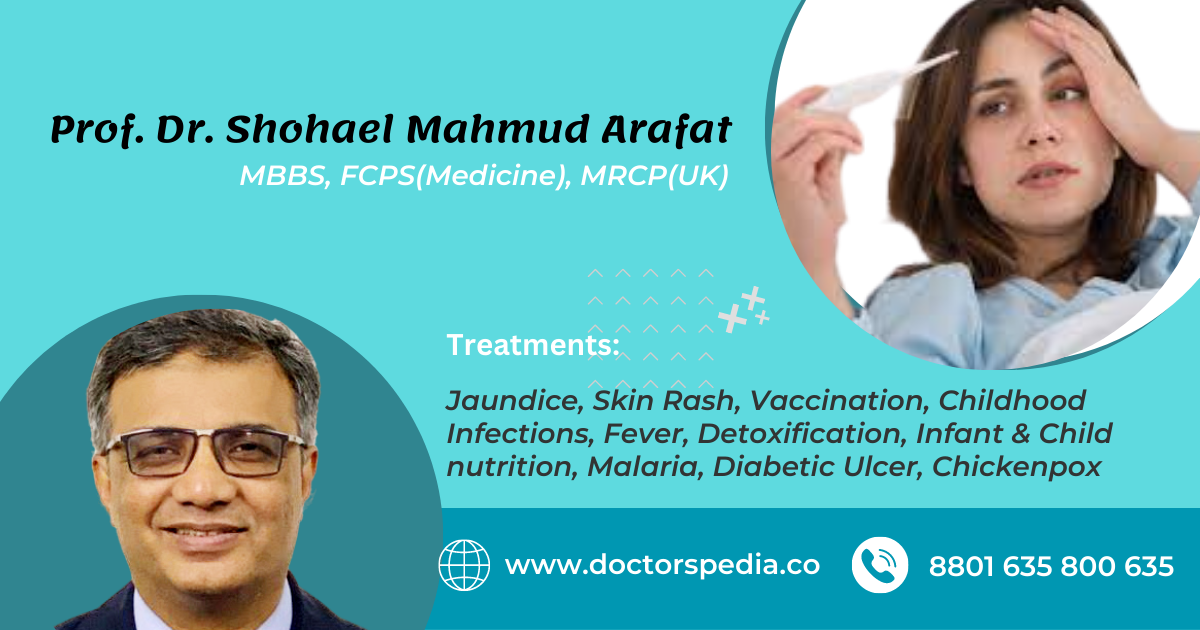 Prof. Dr. Shohael Mahmud Arafat

MBBS, FCPS(Medicine), MRCP(UK)

Treatments:

Jaundice, Skin Rash, Vaccination, Childhood Infections, Fever, Detoxification, Infant & Child nutrition, Malaria, Diabetic Ulcer, Chickenpox

www.doctorspedia.co

8801 635 800 635